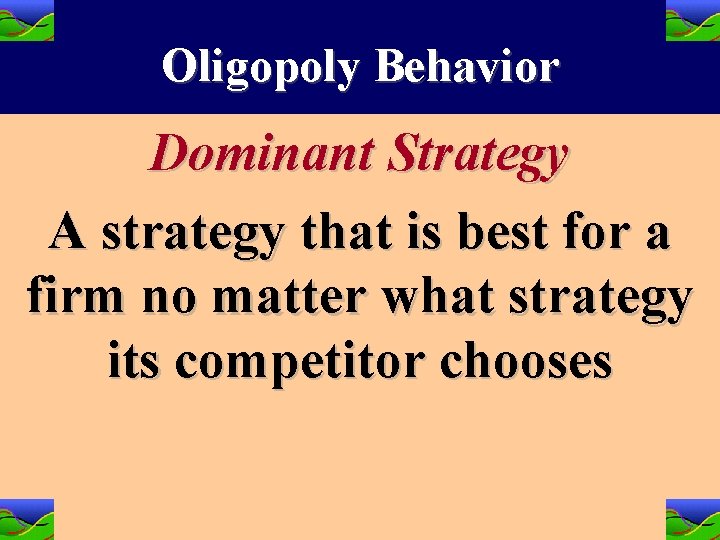 Oligopoly Behavior

Dominant Strategy

A strategy that is best for a firm no matter what strategy its competitor chooses